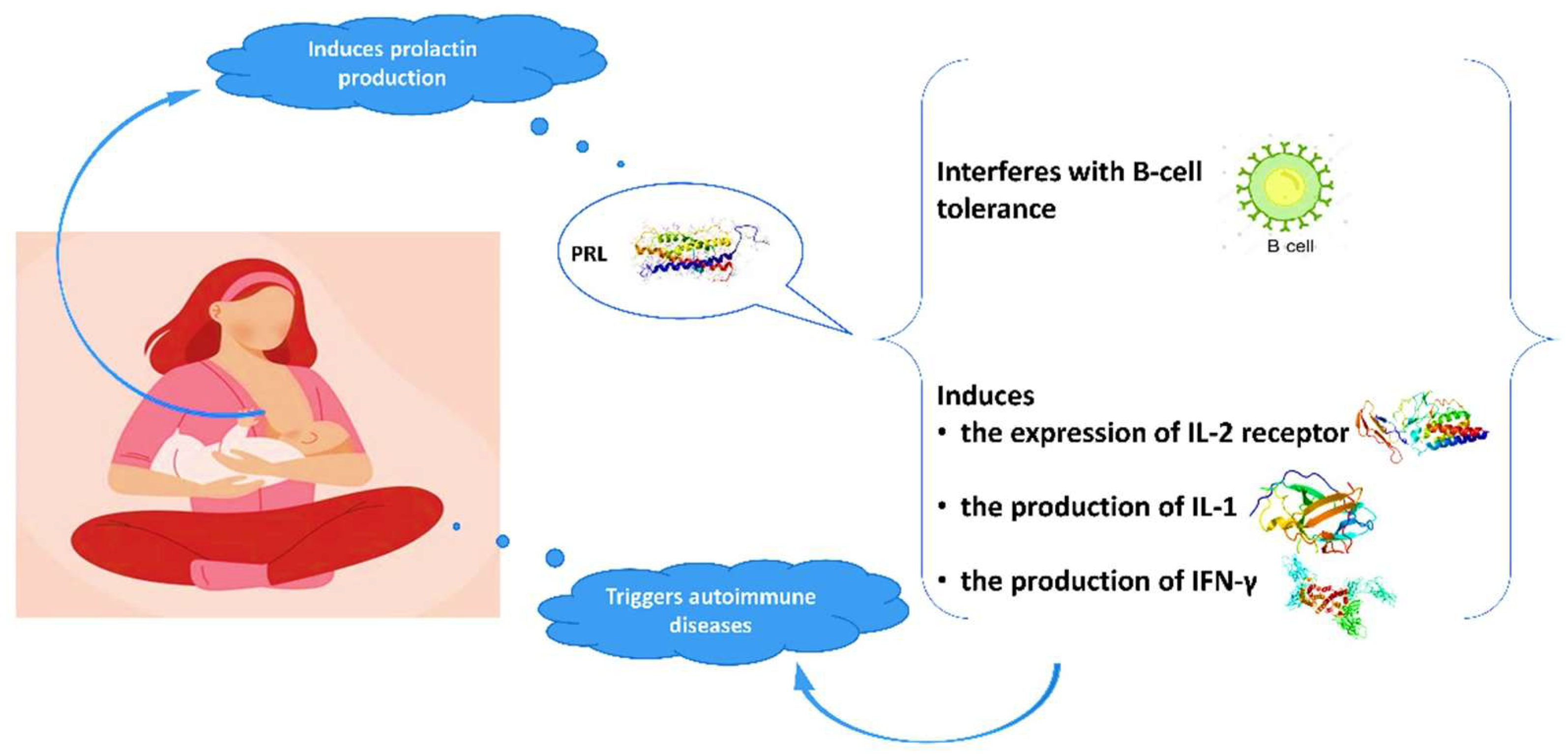 Induces prolactin production

PRL

Interferes with B-cell tolerance

B cell

Induces
• the expression of IL-2 receptor
• the production of IL-1
• the production of IFN-γ

Triggers autoimmune diseases